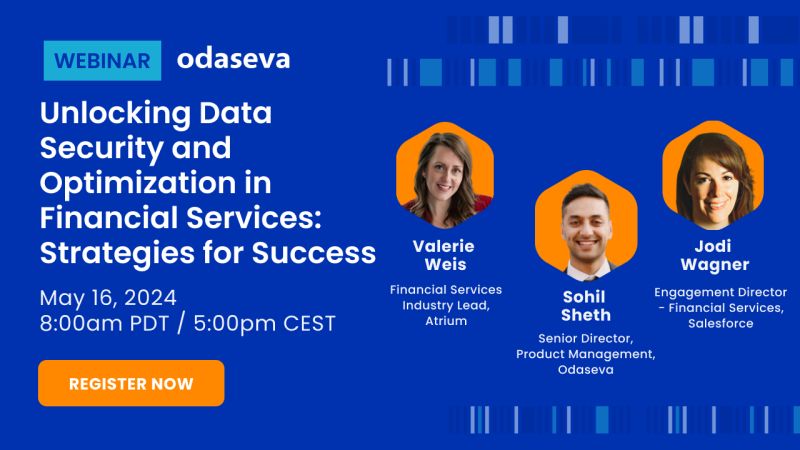 WEBINAR odaseva

Unlocking Data Security and Optimization in Financial Services: Strategies for Success

May 16, 2024
8:00am PDT / 5:00pm CEST

REGISTER NOW

Valerie Weis
Financial Services Industry Lead, Atrium

Sohil Sheth
Senior Director, Product Management, Odaseva

Jodi Wagner
Engagement Director - Financial Services, Salesforce